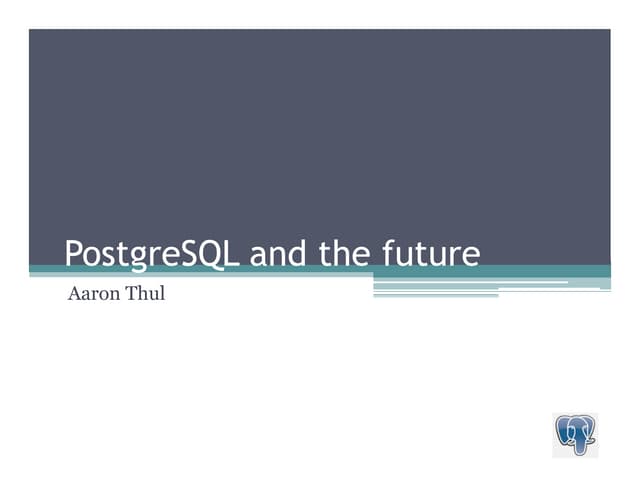 PostgreSQL and the future

Aaron Thul